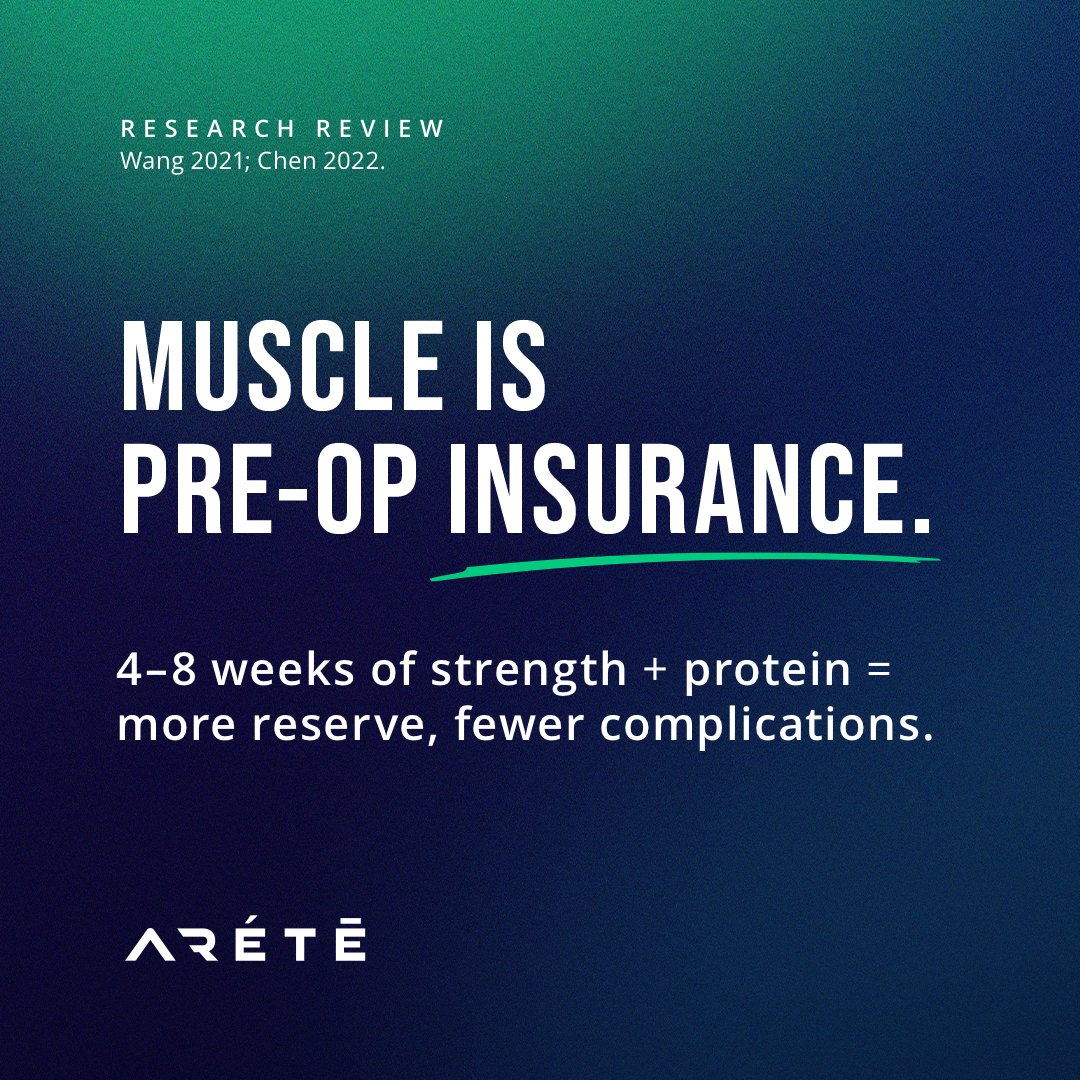 RESEARCH REVIEW
Wang 2021; Chen 2022.

MUSCLE IS PRE-OP INSURANCE.

4–8 weeks of strength + protein = more reserve, fewer complications.

ARÉTĒ